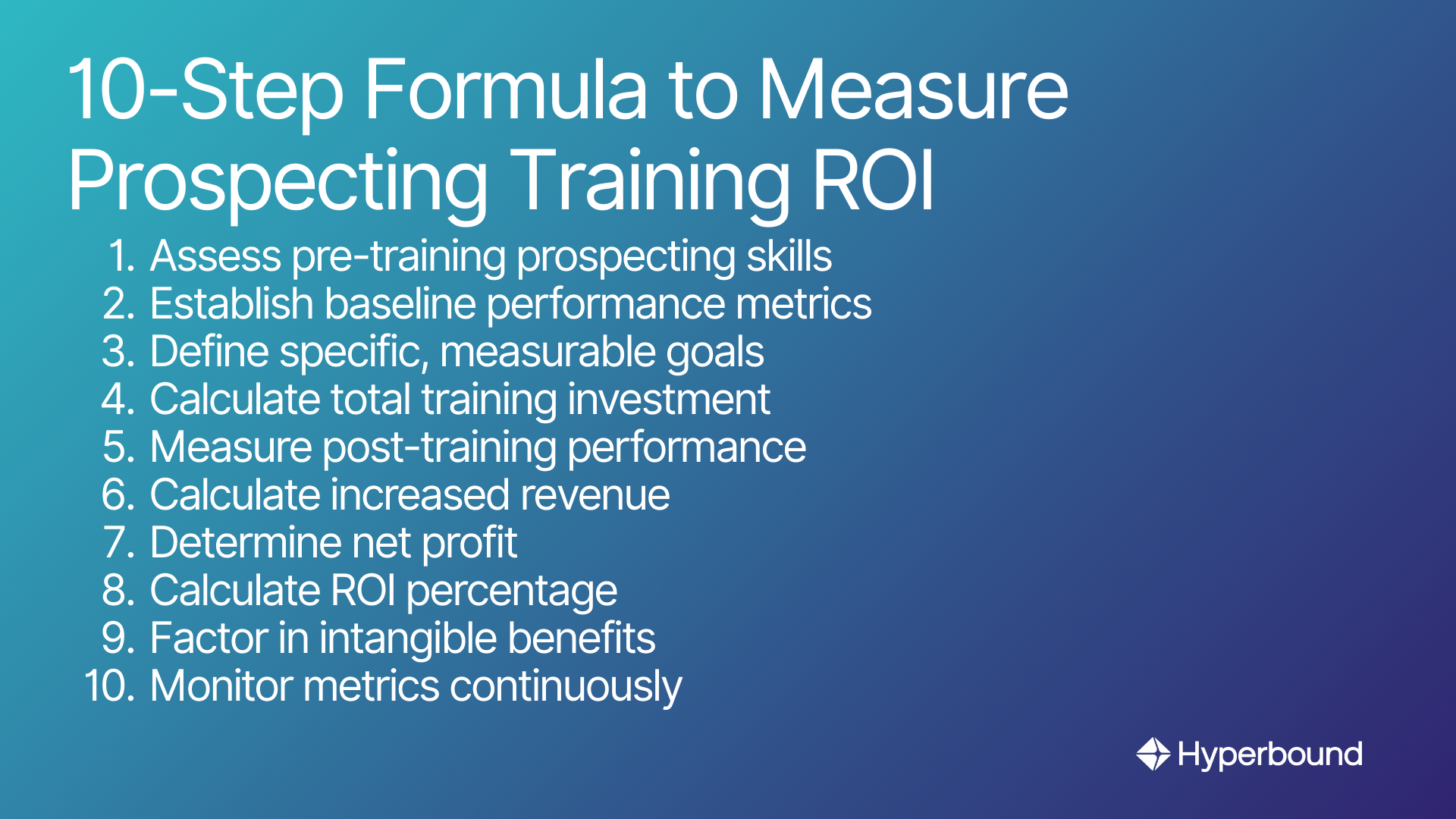 10-Step Formula to Measure Prospecting Training ROI

1. Assess pre-training prospecting skills
2. Establish baseline performance metrics
3. Define specific, measurable goals
4. Calculate total training investment
5. Measure post-training performance
6. Calculate increased revenue
7. Determine net profit
8. Calculate ROI percentage
9. Factor in intangible benefits
10. Monitor metrics continuously

Hyperbound